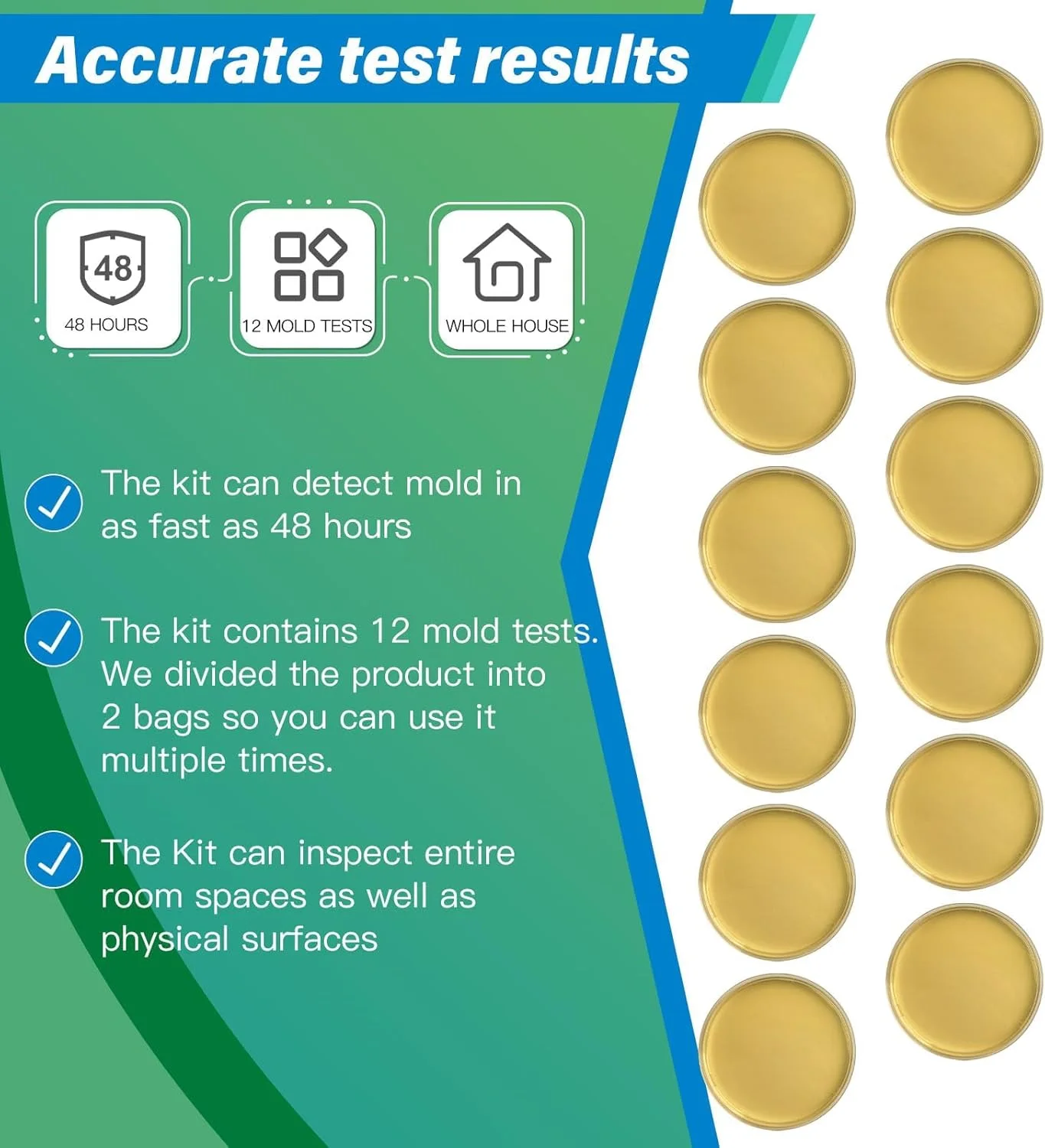 Accurate test results

48

48 HOURS

12 MOLD TESTS

WHOLE HOUSE

The kit can detect mold in as fast as 48 hours

The kit contains 12 mold tests. We divided the product into 2 bags so you can use it multiple times.

The Kit can inspect entire room spaces as well as physical surfaces